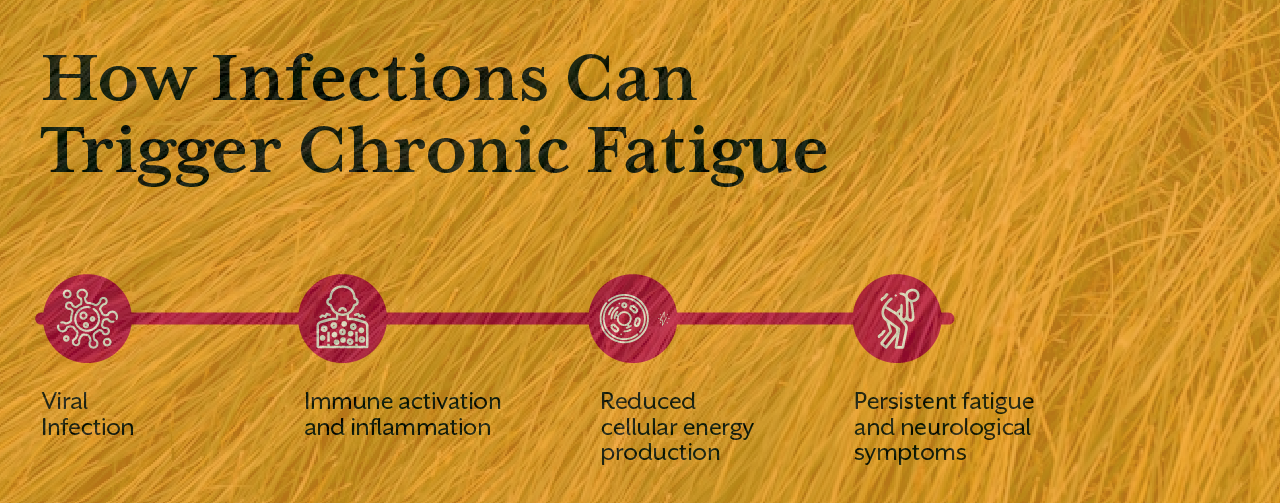 How Infections Can Trigger Chronic Fatigue

Viral Infection

Immune activation and inflammation

Reduced cellular energy production

Persistent fatigue and neurological symptoms